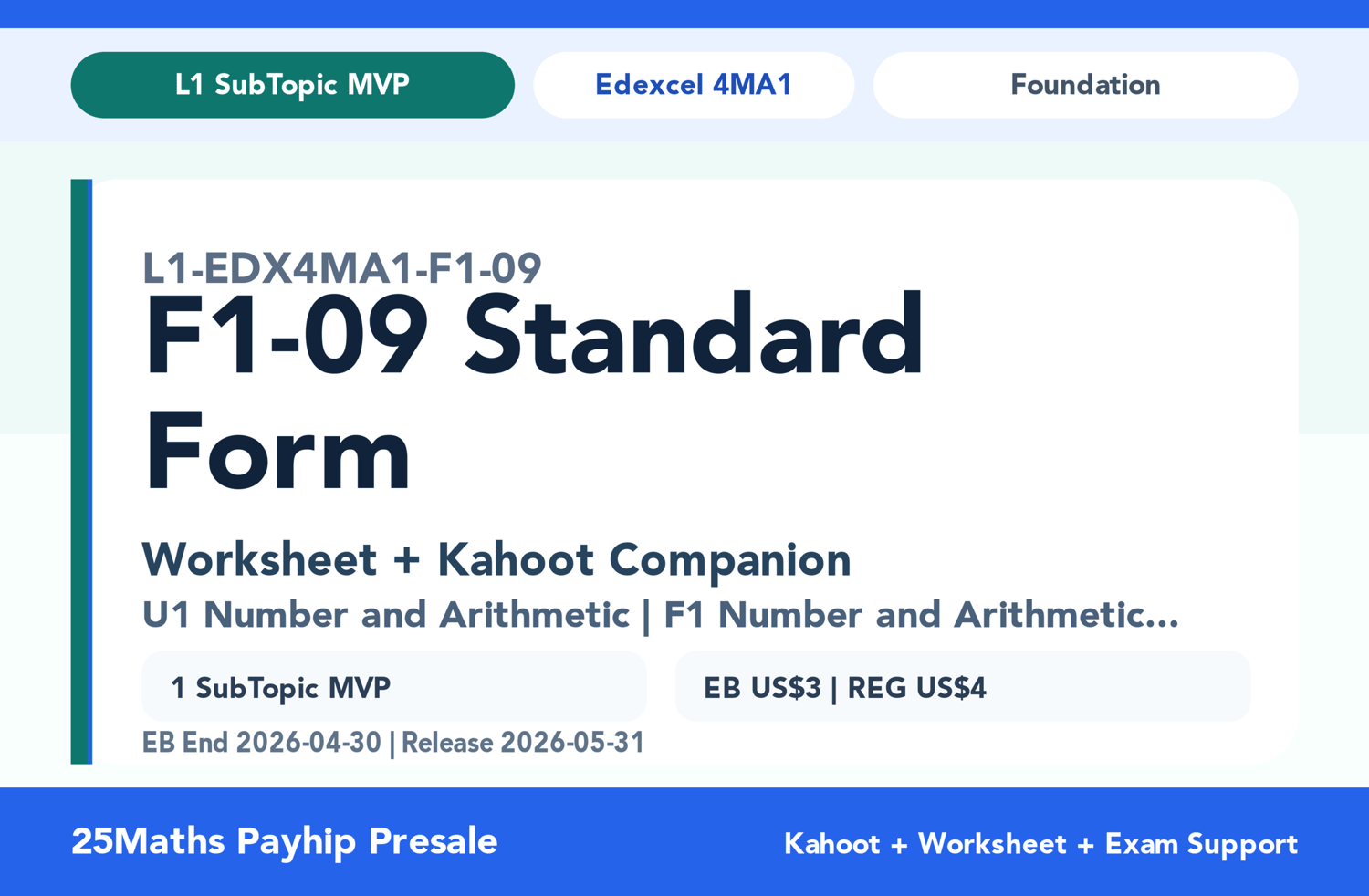 L1 SubTopic MVP

Edexcel 4MA1

Foundation

L1-EDX4MA1-F1-09

F1-09 Standard Form

Worksheet + Kahoot Companion

U1 Number and Arithmetic | F1 Number and Arithmetic...

1 SubTopic MVP

EB US$3 | REG US$4

EB End 2026-04-30 | Release 2026-05-31

25Maths Payhip Presale

Kahoot + Worksheet + Exam Support